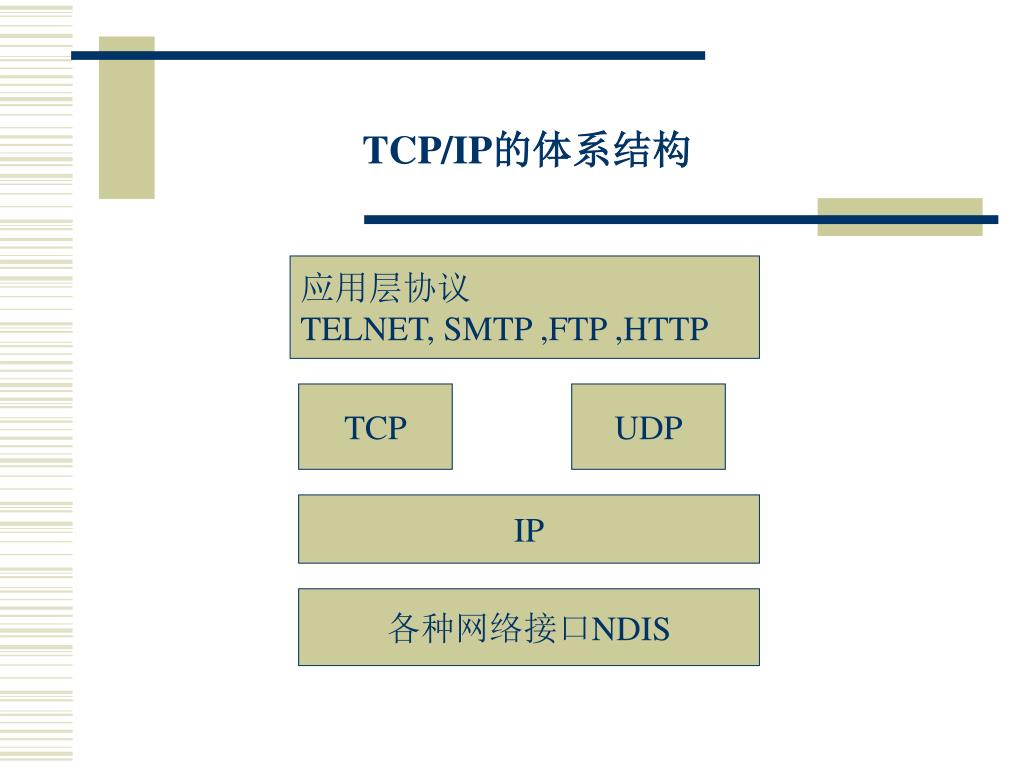 TCP/IP的体系结构

应用层协议
TELNET, SMTP ,FTP ,HTTP

TCP

UDP

IP

各种网络接口NDIS